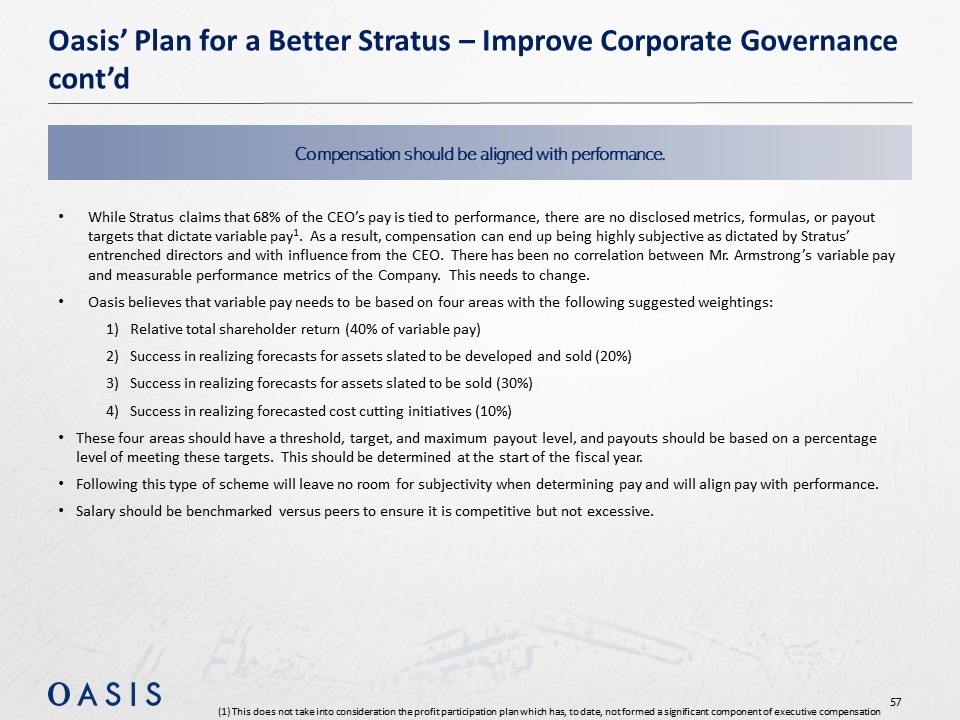 Oasis' Plan for a Better Stratus – Improve Corporate Governance cont'd

Compensation should be aligned with performance.

• While Stratus claims that 68% of the CEO's pay is tied to performance, there are no disclosed metrics, formulas, or payout targets that dictate variable pay$^1$. As a result, compensation can end up being highly subjective as dictated by Stratus' entrenched directors and with influence from the CEO. There has been no correlation between Mr. Armstrong's variable pay and measurable performance metrics of the Company. This needs to change.

• Oasis believes that variable pay needs to be based on four areas with the following suggested weightings:

1) Relative total shareholder return (40% of variable pay)
2) Success in realizing forecasts for assets slated to be developed and sold (20%)
3) Success in realizing forecasts for assets slated to be sold (30%)
4) Success in realizing forecasted cost cutting initiatives (10%)

• These four areas should have a threshold, target, and maximum payout level, and payouts should be based on a percentage level of meeting these targets. This should be determined at the start of the fiscal year.

• Following this type of scheme will leave no room for subjectivity when determining pay and will align pay with performance.

• Salary should be benchmarked versus peers to ensure it is competitive but not excessive.

OASIS

57

(1) This does not take into consideration the profit participation plan which has, to date, not formed a significant component of executive compensation